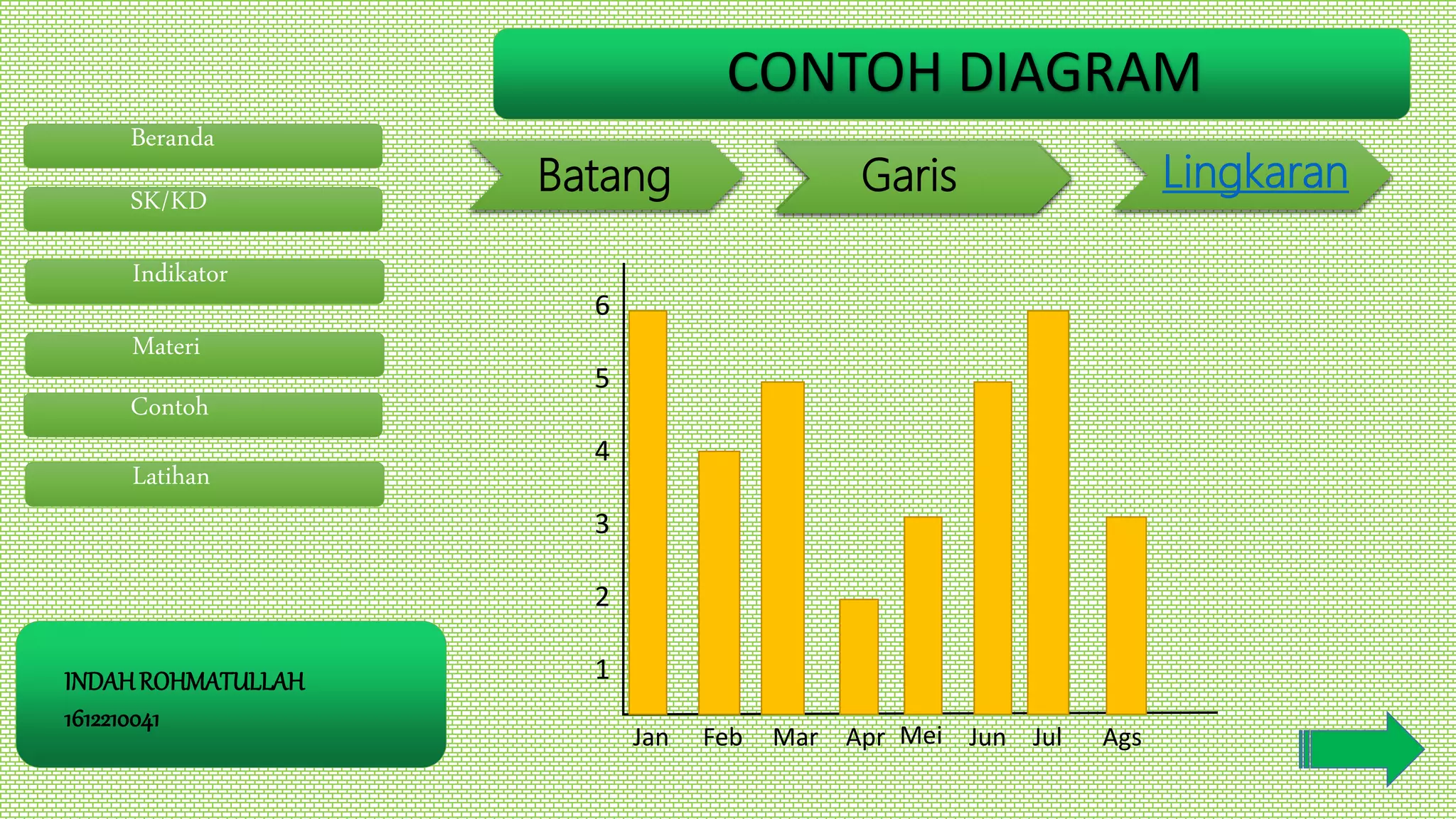 CONTOH DIAGRAM

Beranda

SK/KD

Indikator

Materi

Contoh

Latihan

Batang

Garis

Lingkaran

6
5
4
3
2
1

Jan Feb Mar Apr Mei Jun Jul Ags

INDAH ROHMATULLAH
1612210041